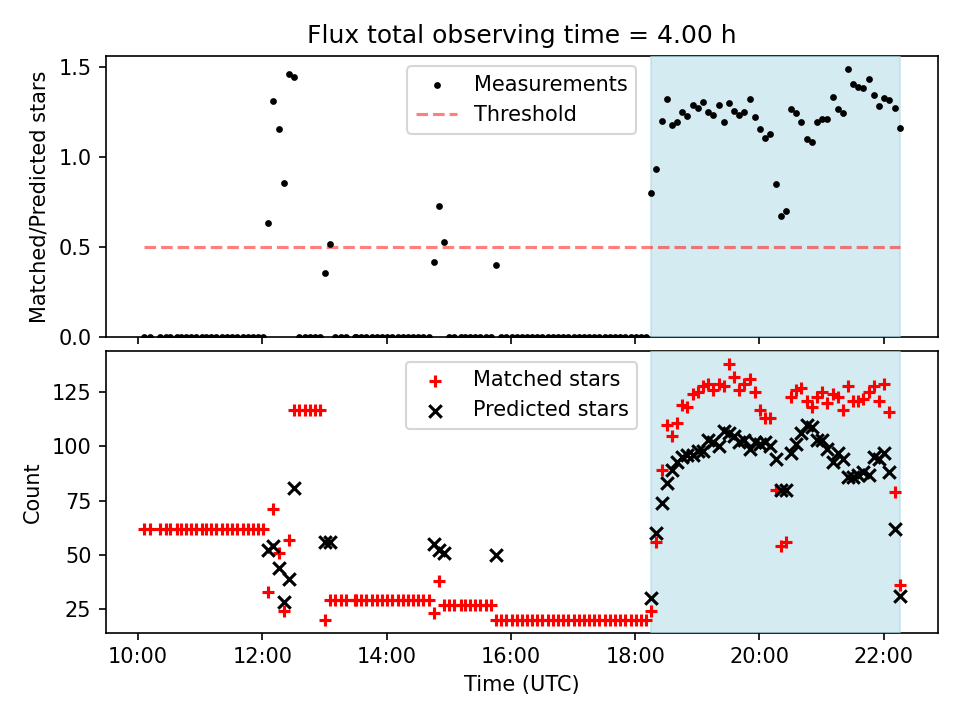 Flux total observing time = 4.00 h

Matched/Predicted stars

1.5
1.0
0.5
0.0

Measurements
Threshold

Count

125
100
75
50
25

Matched stars
Predicted stars

10:00
12:00
14:00
16:00
18:00
20:00
22:00

Time (UTC)